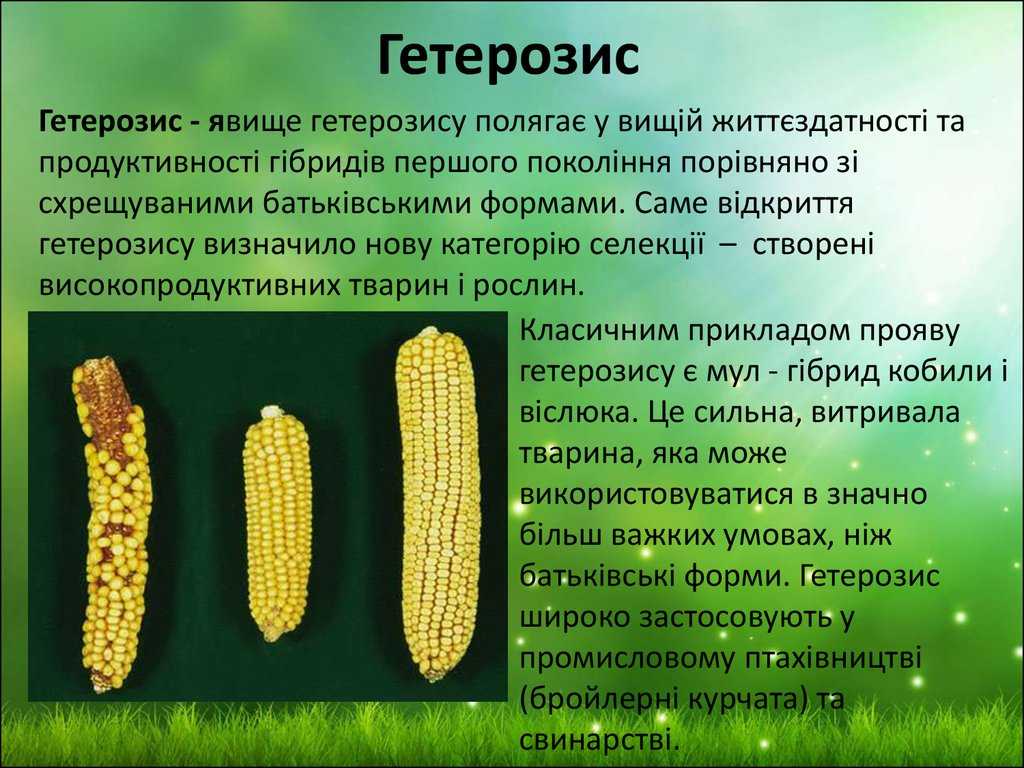 Гетерозис

Гетерозис - явище гетерозису полягає у вищій життєздатності та продуктивності гібридів першого покоління порівняно зі схрещуваними батьківськими формами. Саме відкриття гетерозису визначило нову категорію селекції – створені високопродуктивних тварин і рослин.

Класичним прикладом прояву гетерозису є мул - гібрид кобили і віслюка. Це сильна, витривала тварина, яка може використовуватися в значно більш важких умовах, ніж батьківські форми. Гетерозис широко застосовують у промисловому птахівництві (бройлерні курчата) та свинарстві.